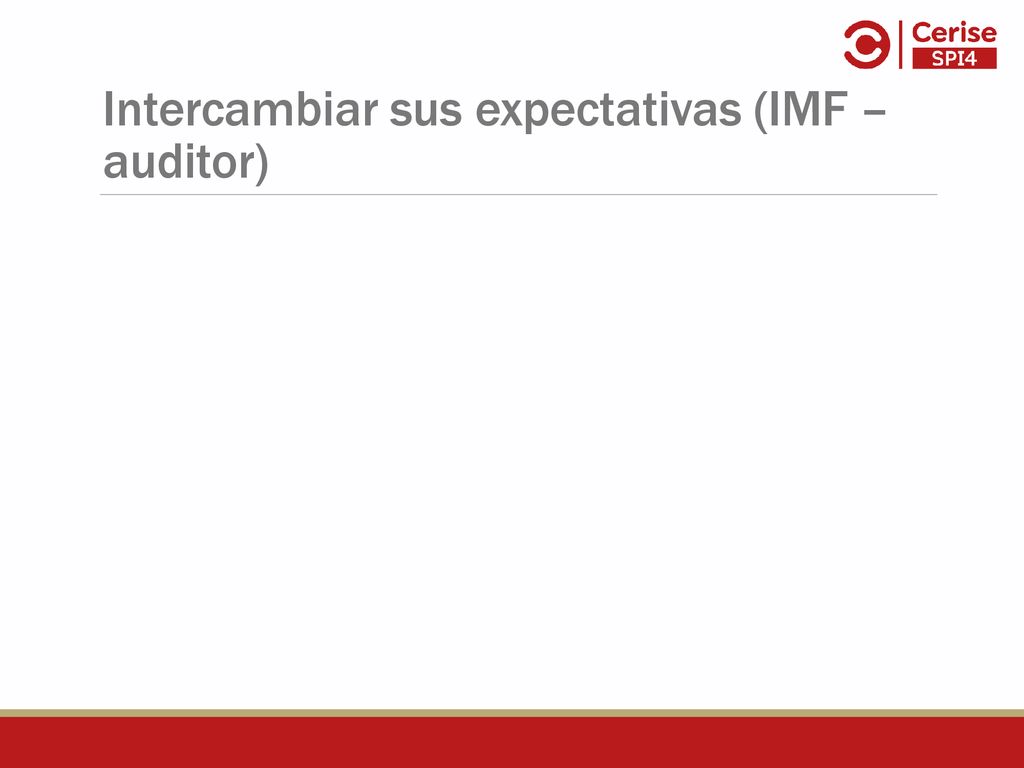 Cerise
SPI4

Intercambiar sus expectativas (IMF – auditor)